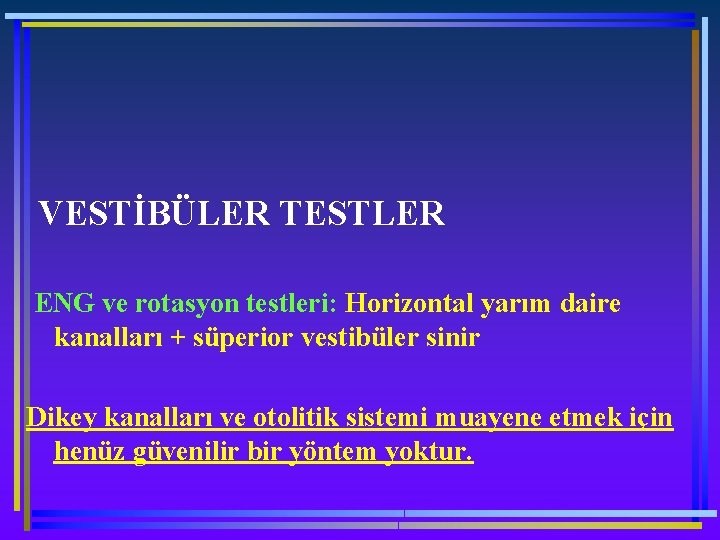 VESTİBÜLER TESTLER

ENG ve rotasyon testleri: Horizontal yarım daire kanalları + süperior vestibüler sinir

Dikey kanalları ve otolitik sistemi muayene etmek için henüz güvenilir bir yöntem yoktur.